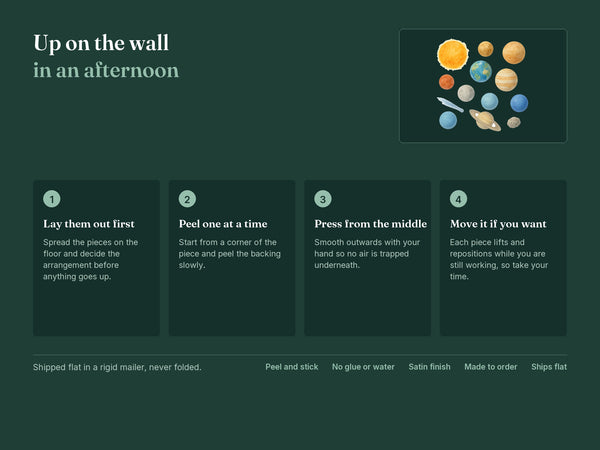 Up on the wall
in an afternoon

1
Lay them out first
Spread the pieces on the floor and decide the arrangement before anything goes up.

2
Peel one at a time
Start from a corner of the piece and peel the backing slowly.

3
Press from the middle
Smooth outwards with your hand so no air is trapped underneath.

4
Move it if you want
Each piece lifts and repositions while you are still working, so take your time.

Shipped flat in a rigid mailer, never folded.

Peel and stick　No glue or water　Satin finish　Made to order　Ships flat